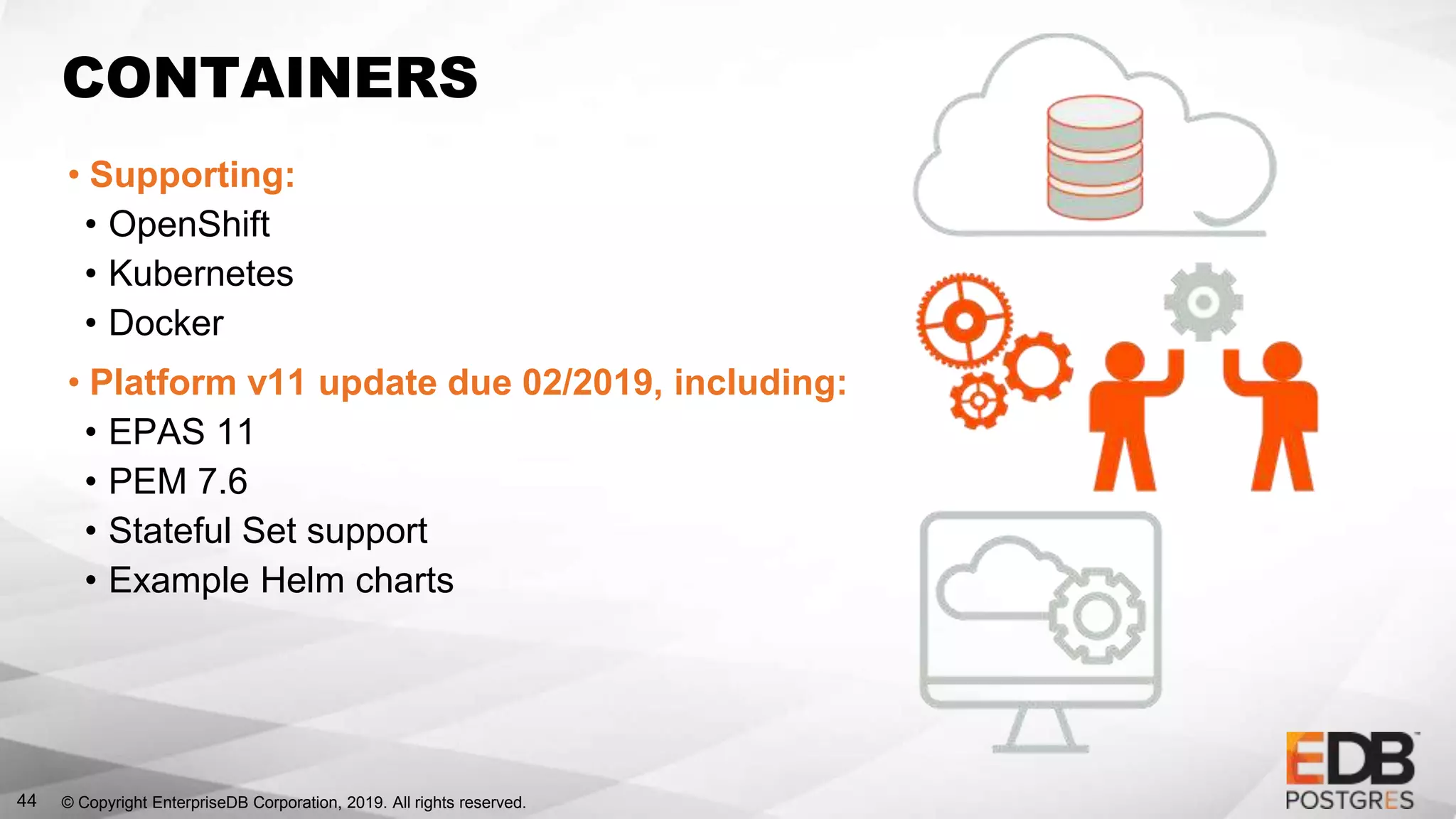 CONTAINERS

• Supporting:
• OpenShift
• Kubernetes
• Docker

• Platform v11 update due 02/2019, including:
• EPAS 11
• PEM 7.6
• Stateful Set support
• Example Helm charts

44 © Copyright EnterpriseDB Corporation, 2019. All rights reserved.

EDB POSTGRES